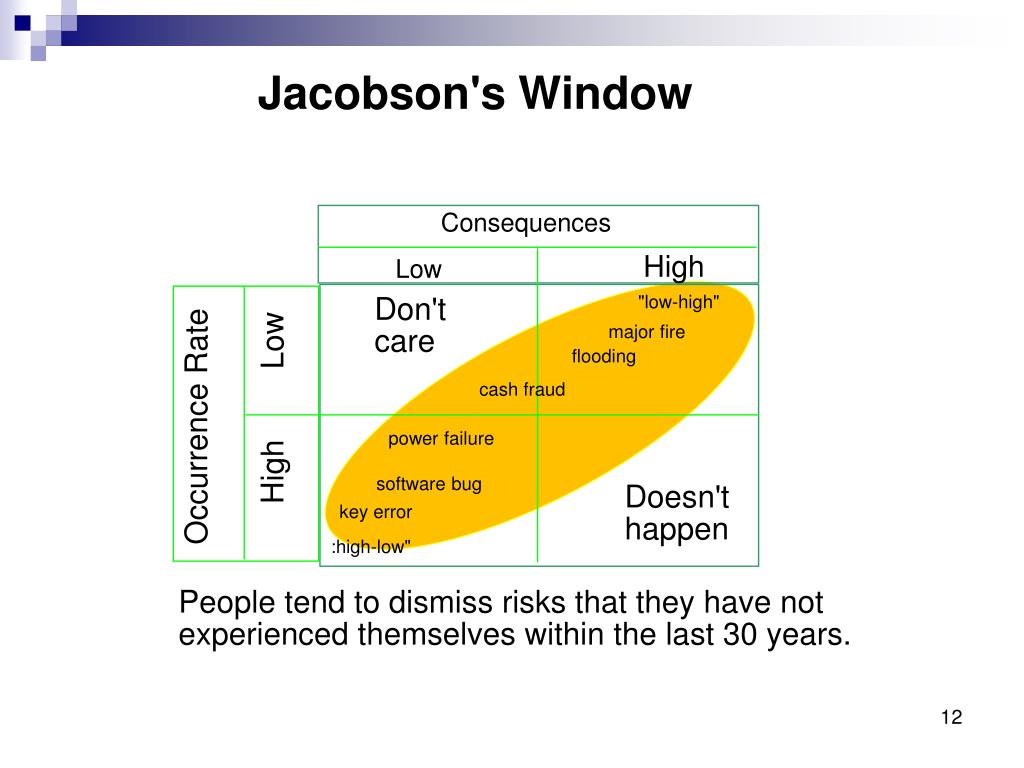 Jacobson's Window

Consequences

Low

High

Occurrence Rate

Low

High

Don't care

"low-high"

major fire

flooding

cash fraud

power failure

software bug

key error

:high-low"

Doesn't happen

People tend to dismiss risks that they have not experienced themselves within the last 30 years.

12